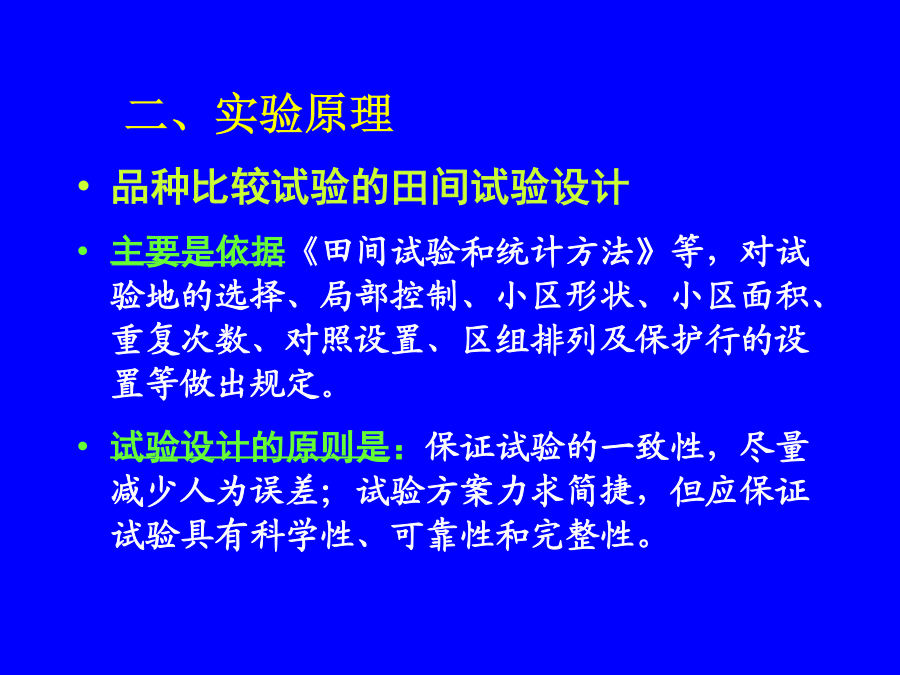 二、实验原理

• 品种比较试验的田间试验设计

• 主要是依据《田间试验和统计方法》等，对试验地的选择、局部控制、小区形状、小区面积、重复次数、对照设置、区组排列及保护行的设置等做出规定。

• 试验设计的原则是：保证试验的一致性，尽量减少人为误差；试验方案力求简捷，但应保证试验具有科学性、可靠性和完整性。